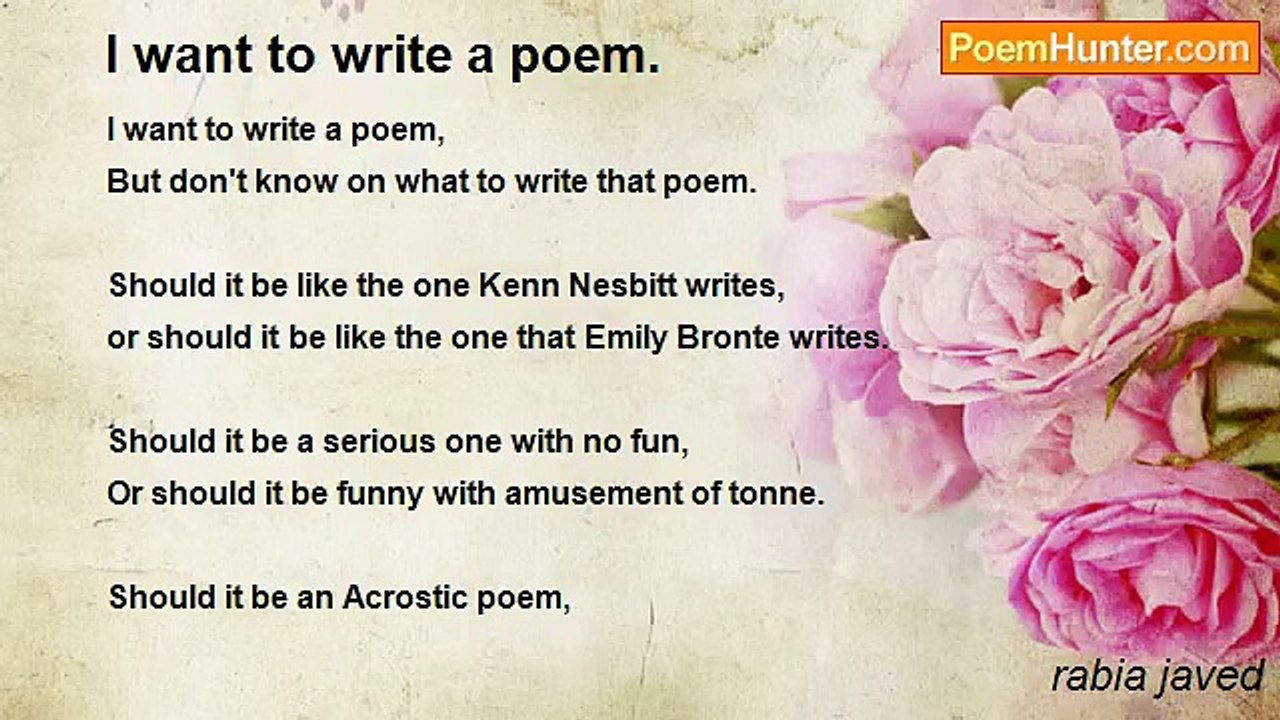 I want to write a poem.

PoemHunter.com

I want to write a poem,
But don't know on what to write that poem.

Should it be like the one Kenn Nesbitt writes,
or should it be like the one that Emily Bronte writes.

Should it be a serious one with no fun,
Or should it be funny with amusement of tonne.

Should it be an Acrostic poem,

rabia javed